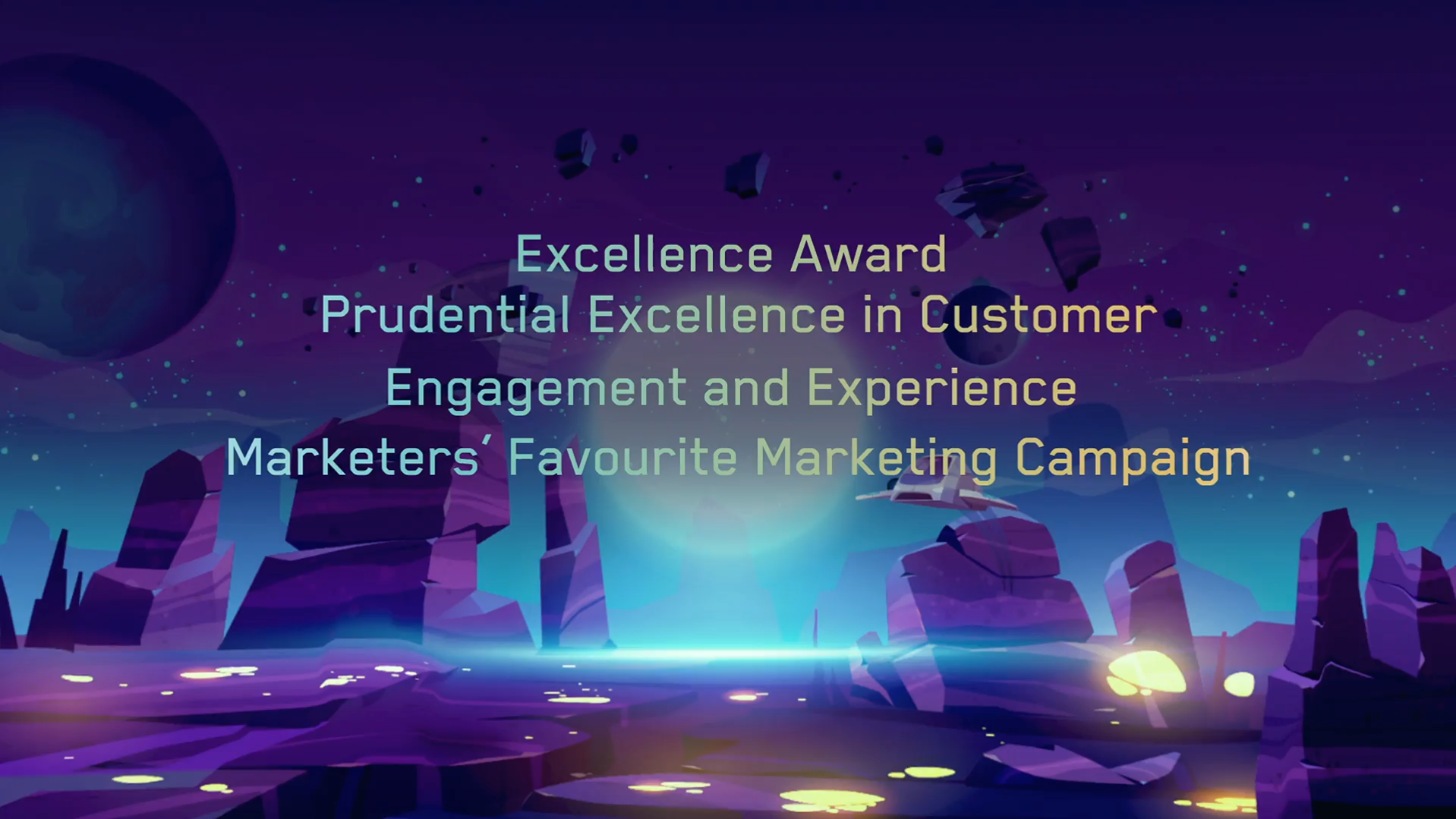 Excellence Award
Prudential Excellence in Customer Engagement and Experience
Marketers' Favourite Marketing Campaign